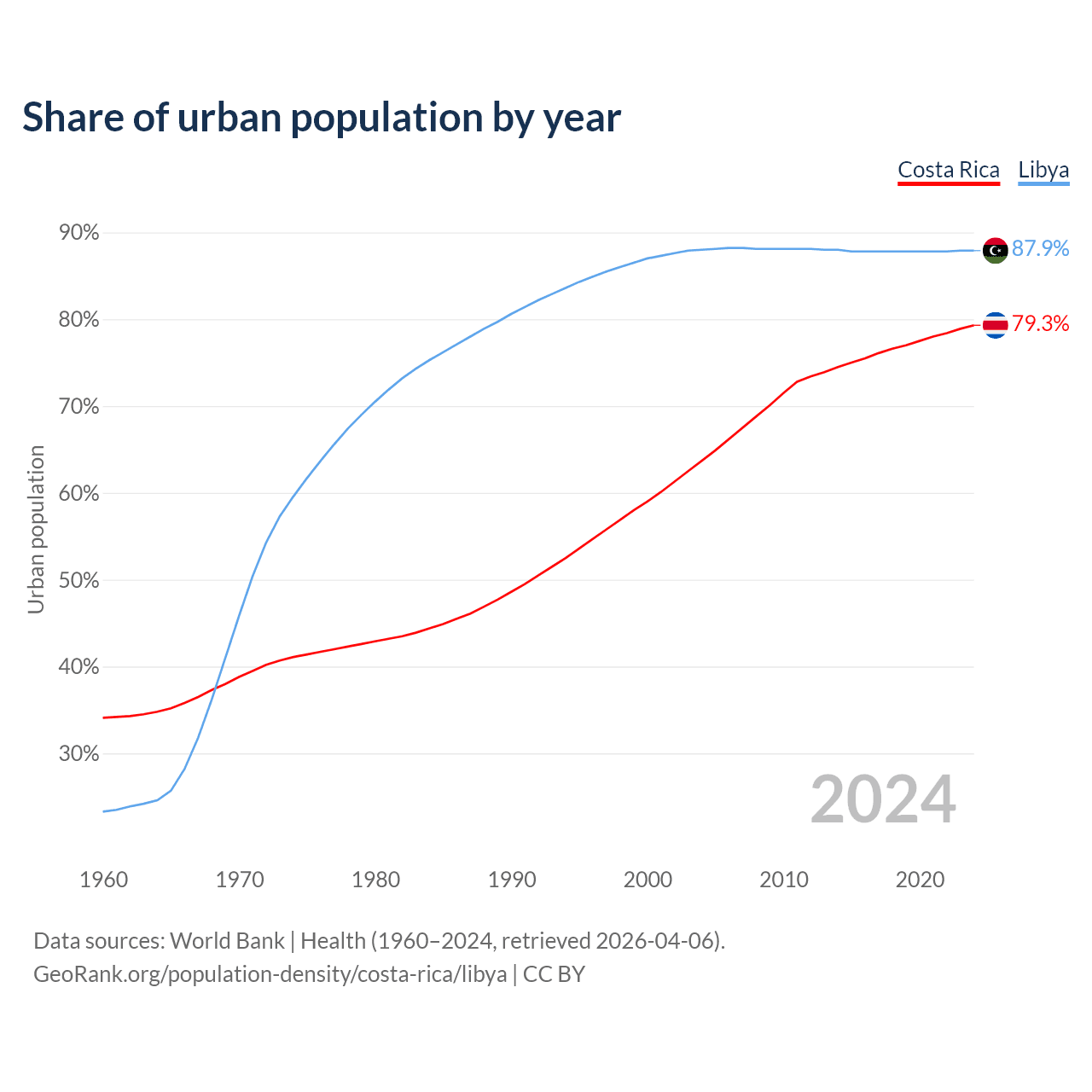 Share of urban population by year

Costa Rica Libya

90%
80%
70%
60%
50%
40%
30%

Urban population

87.9%
79.3%

2024

1960 1970 1980 1990 2000 2010 2020

Data sources: World Bank | Health (1960–2024, retrieved 2026-04-06).
GeoRank.org/population-density/costa-rica/libya | CC BY